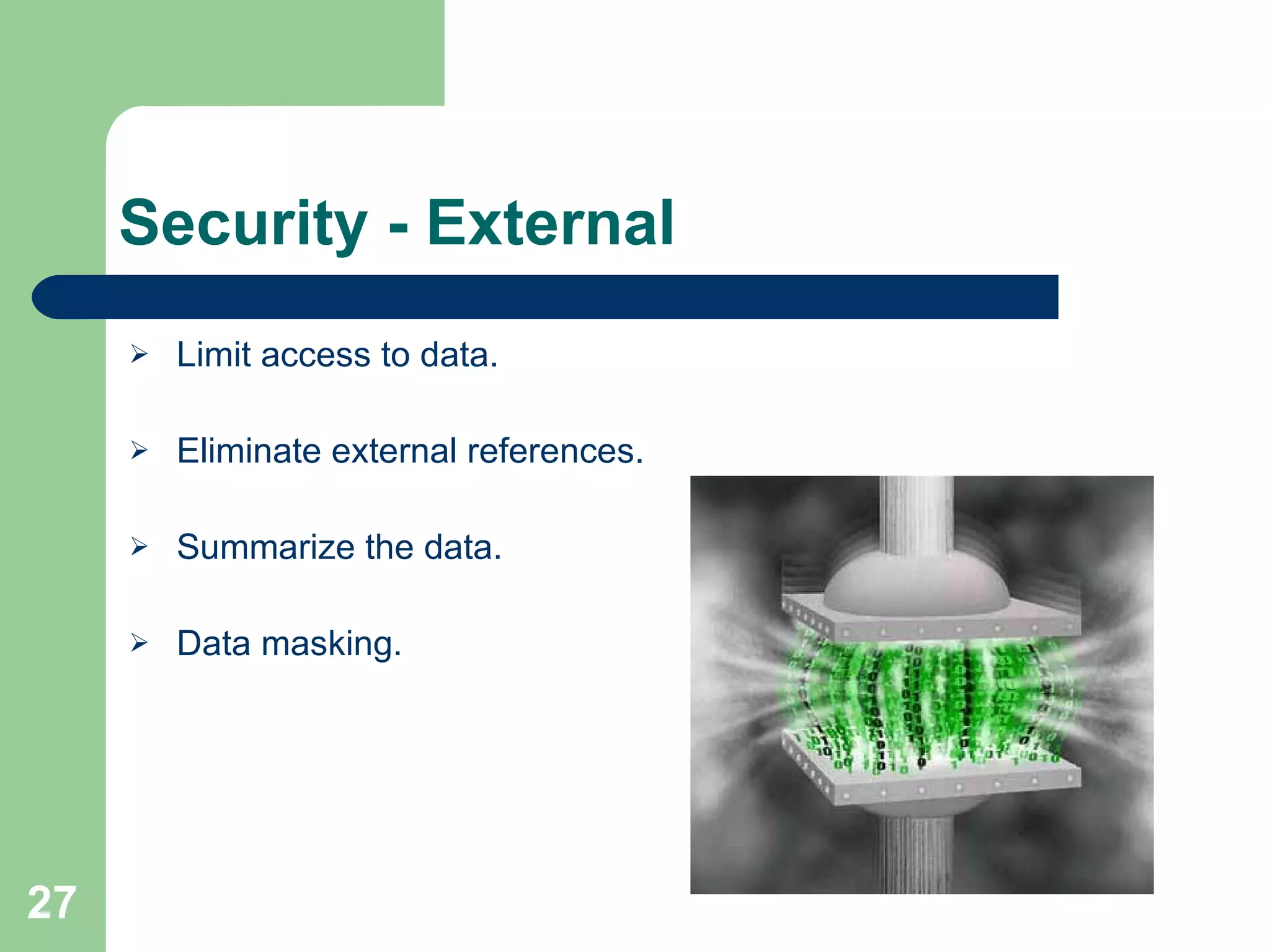 Security - External

➢ Limit access to data.

➢ Eliminate external references.

➢ Summarize the data.

➢ Data masking.

27